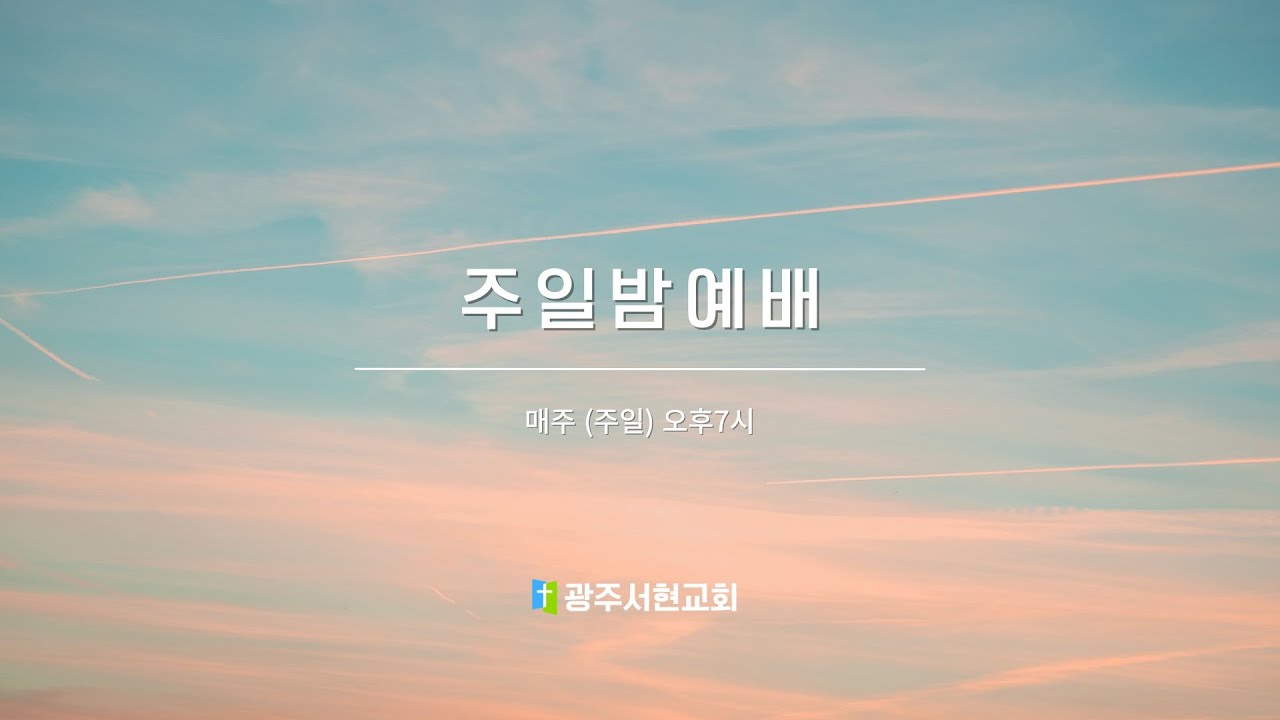 주일밤예배

매주 (주일) 오후7시

광주서현교회